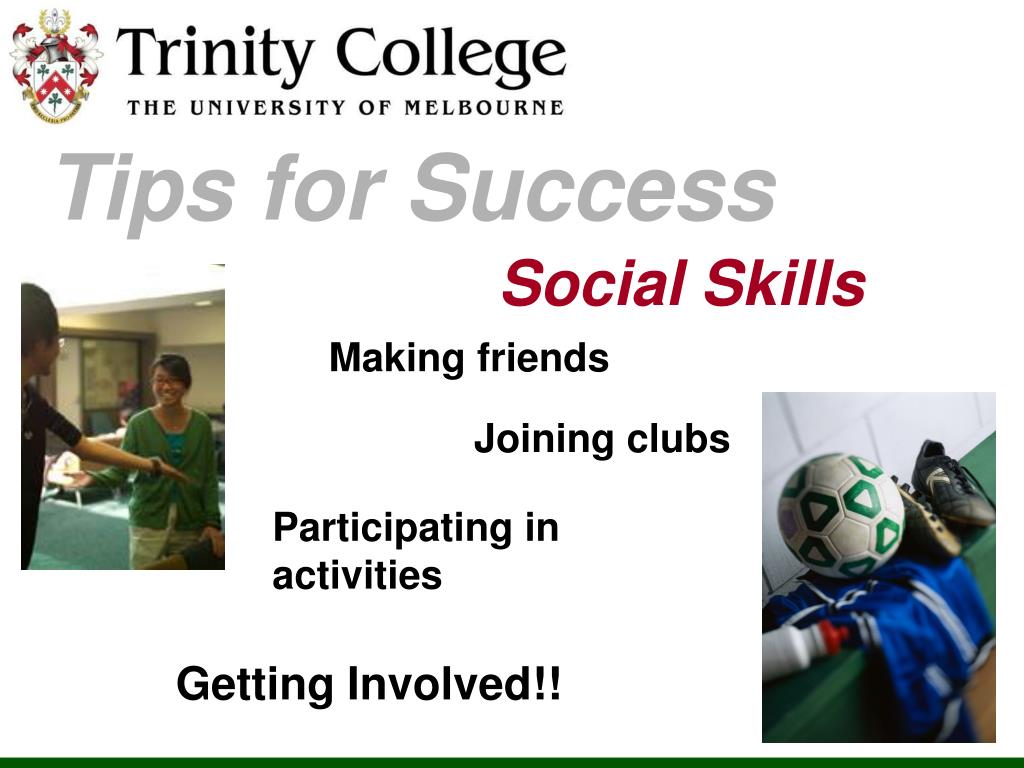 Trinity College
THE UNIVERSITY OF MELBOURNE

Tips for Success

Social Skills

Making friends

Joining clubs

Participating in activities

Getting Involved!!